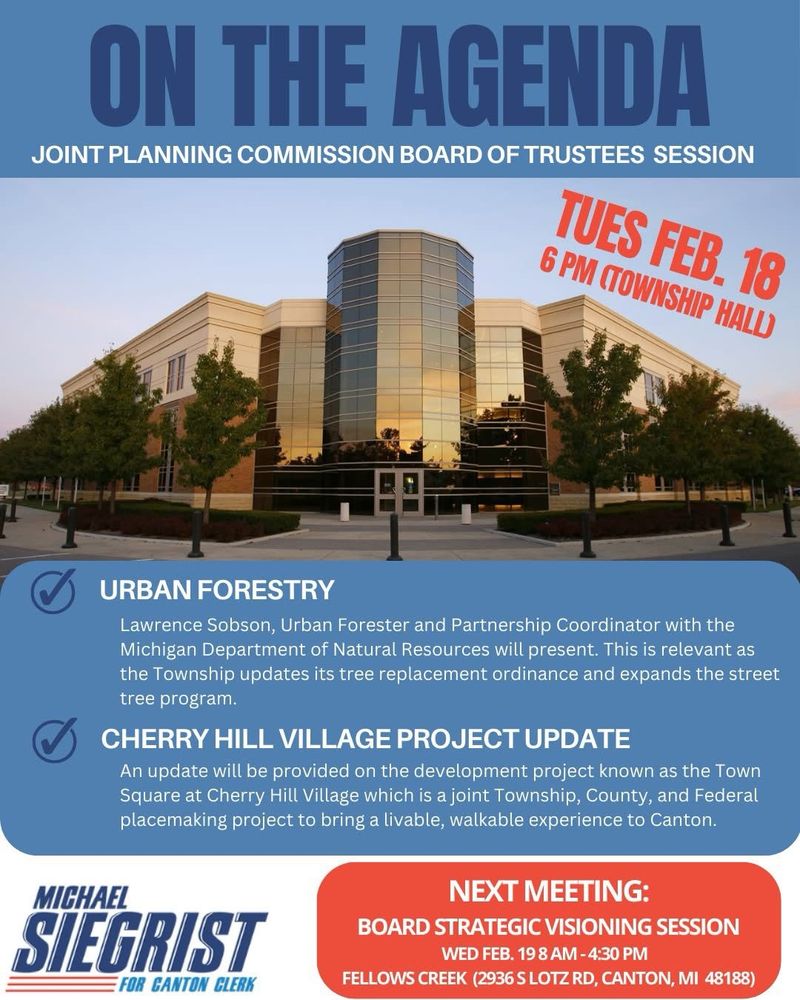 ON THE AGENDA

JOINT PLANNING COMMISSION BOARD OF TRUSTEES SESSION

TUES FEB. 18
6 PM (TOWNSHIP HALL)

URBAN FORESTRY

Lawrence Sobson, Urban Forester and Partnership Coordinator with the Michigan Department of Natural Resources will present. This is relevant as the Township updates its tree replacement ordinance and expands the street tree program.

CHERRY HILL VILLAGE PROJECT UPDATE

An update will be provided on the development project known as the Town Square at Cherry Hill Village which is a joint Township, County, and Federal placemaking project to bring a livable, walkable experience to Canton.

MICHAEL
SIEGRIST
FOR CANTON CLERK

NEXT MEETING:
BOARD STRATEGIC VISIONING SESSION
WED FEB. 19 8 AM - 4:30 PM
FELLOWS CREEK (2936 S LOTZ RD, CANTON, MI 48188)